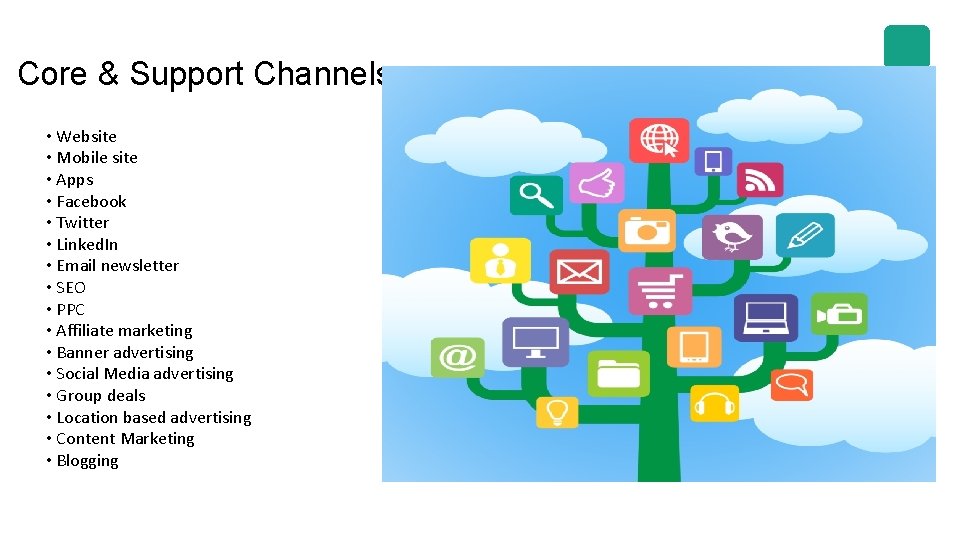 Core & Support Channels

• Website
• Mobile site
• Apps
• Facebook
• Twitter
• LinkedIn
• Email newsletter
• SEO
• PPC
• Affiliate marketing
• Banner advertising
• Social Media advertising
• Group deals
• Location based advertising
• Content Marketing
• Blogging